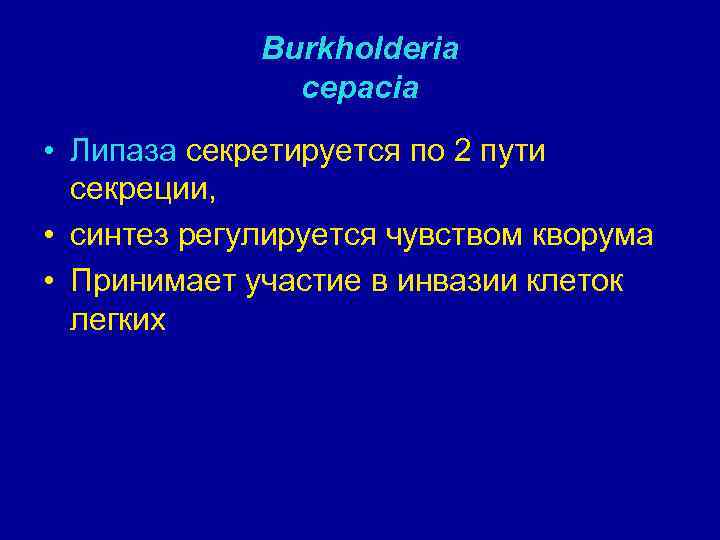 Burkholderia cepacia

• Липаза секретируется по 2 пути секреции,
• синтез регулируется чувством кворума
• Принимает участие в инвазии клеток легких